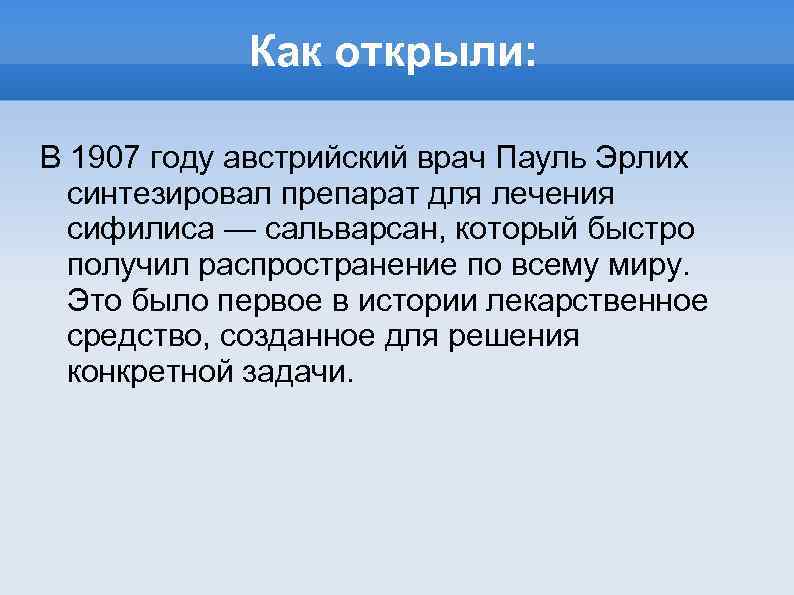 Как открыли:

В 1907 году австрийский врач Пауль Эрлих синтезировал препарат для лечения сифилиса — сальварсан, который быстро получил распространение по всему миру. Это было первое в истории лекарственное средство, созданное для решения конкретной задачи.